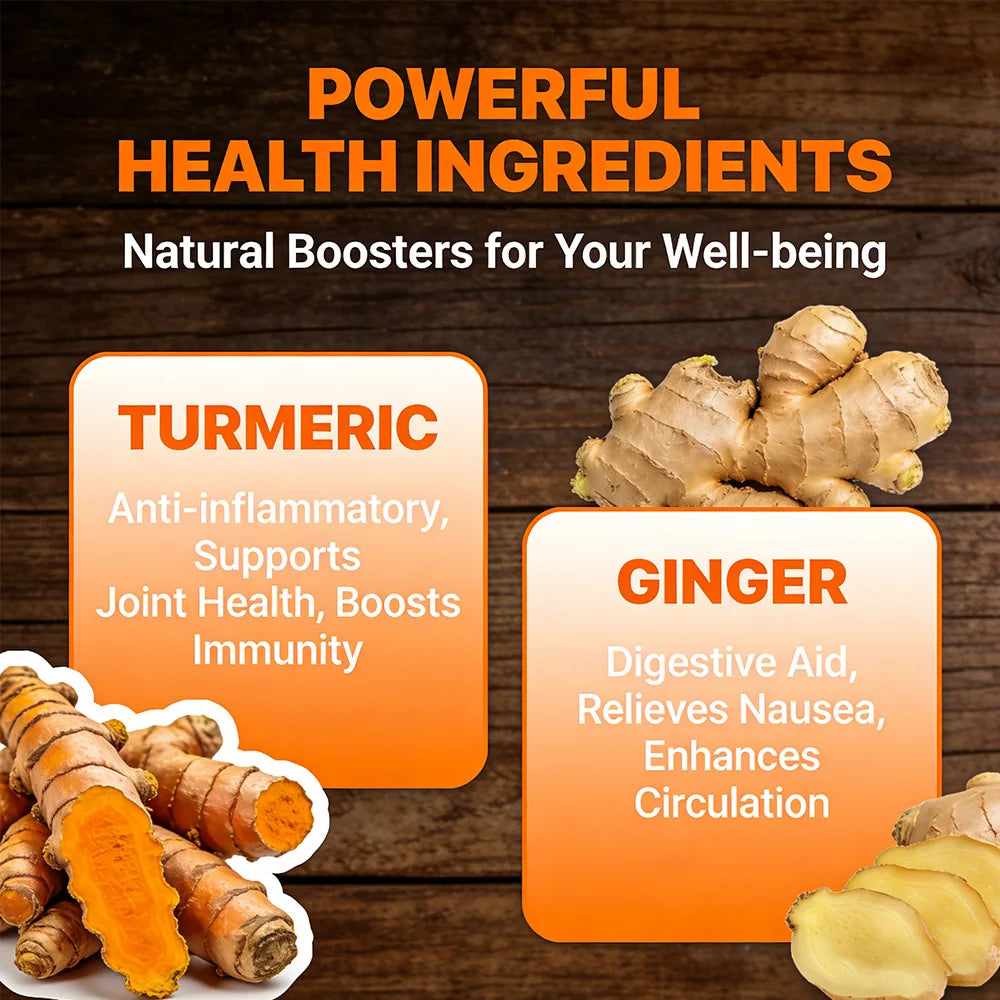 POWERFUL
HEALTH INGREDIENTS

Natural Boosters for Your Well-being

TURMERIC

Anti-inflammatory, Supports Joint Health, Boosts Immunity

GINGER

Digestive Aid, Relieves Nausea, Enhances Circulation